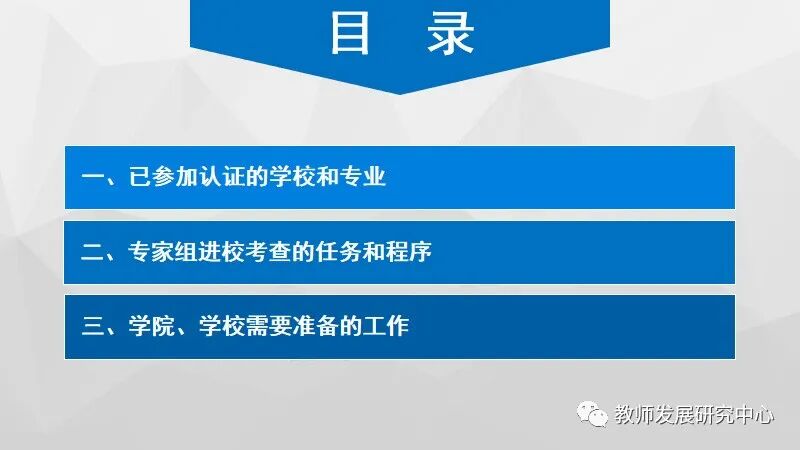 目 录

一、已参加认证的学校和专业

二、专家组进校考查的任务和程序

三、学院、学校需要准备的工作

教师发展研究中心